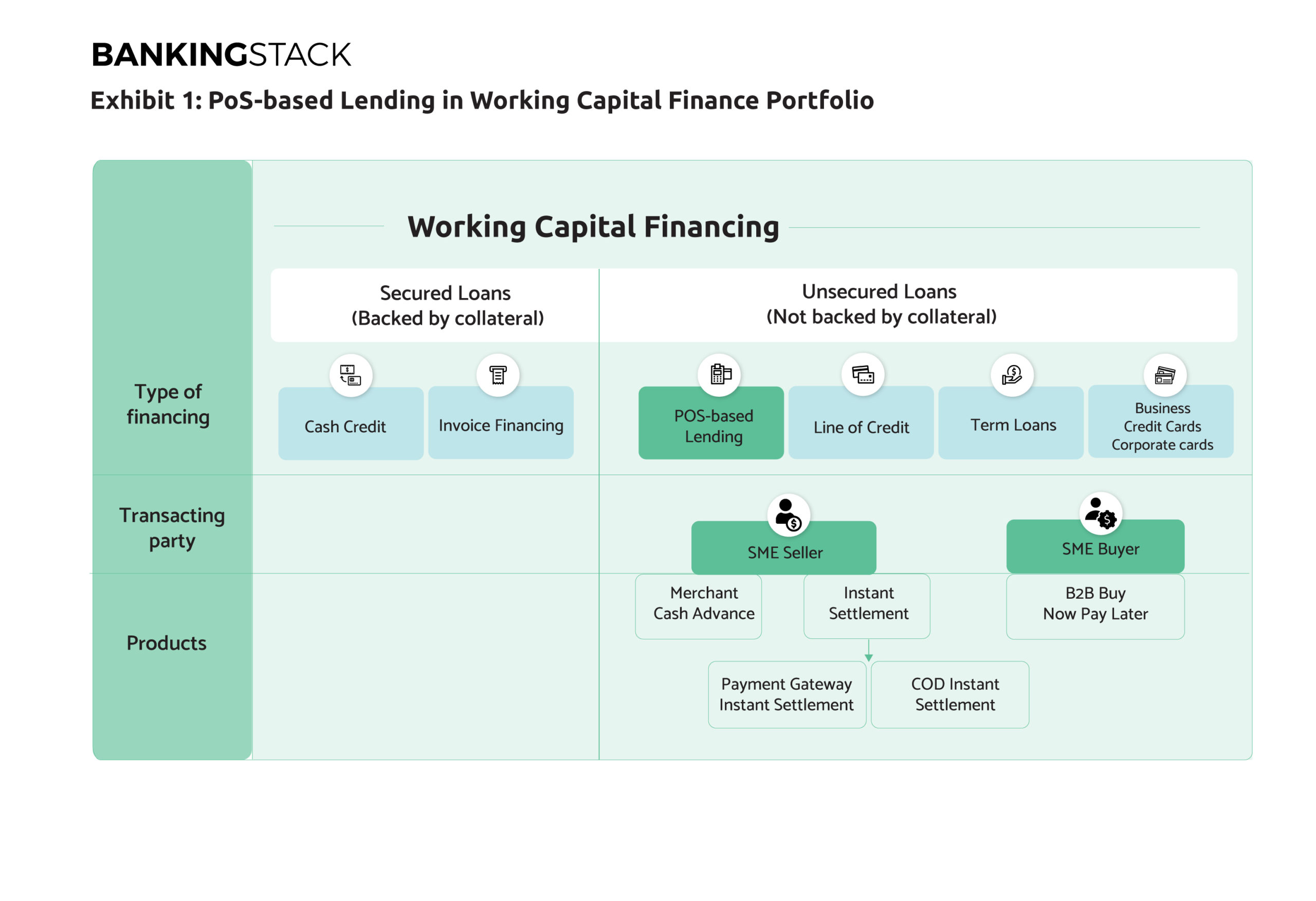 BANKINGSTACK

Exhibit 1: PoS-based Lending in Working Capital Finance Portfolio

Working Capital Financing

Secured Loans (Backed by collateral)

Unsecured Loans (Not backed by collateral)

Type of financing

Cash Credit

Invoice Financing

POS-based Lending

Line of Credit

Term Loans

Business Credit Cards Corporate cards

Transacting party

SME Seller

SME Buyer

Products

Merchant Cash Advance

Instant Settlement

B2B Buy Now Pay Later

Payment Gateway Instant Settlement

COD Instant Settlement